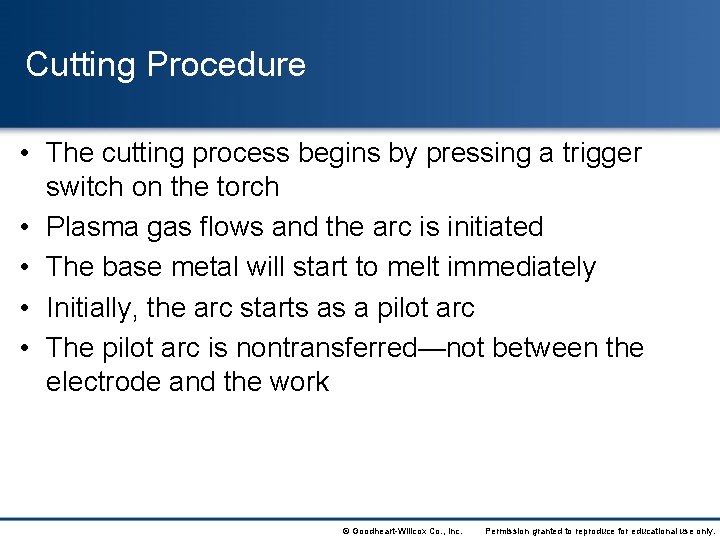 Cutting Procedure

• The cutting process begins by pressing a trigger switch on the torch
• Plasma gas flows and the arc is initiated
• The base metal will start to melt immediately
• Initially, the arc starts as a pilot arc
• The pilot arc is nontransferred—not between the electrode and the work

© Goodheart-Willcox Co., Inc. Permission granted to reproduce for educational use only.